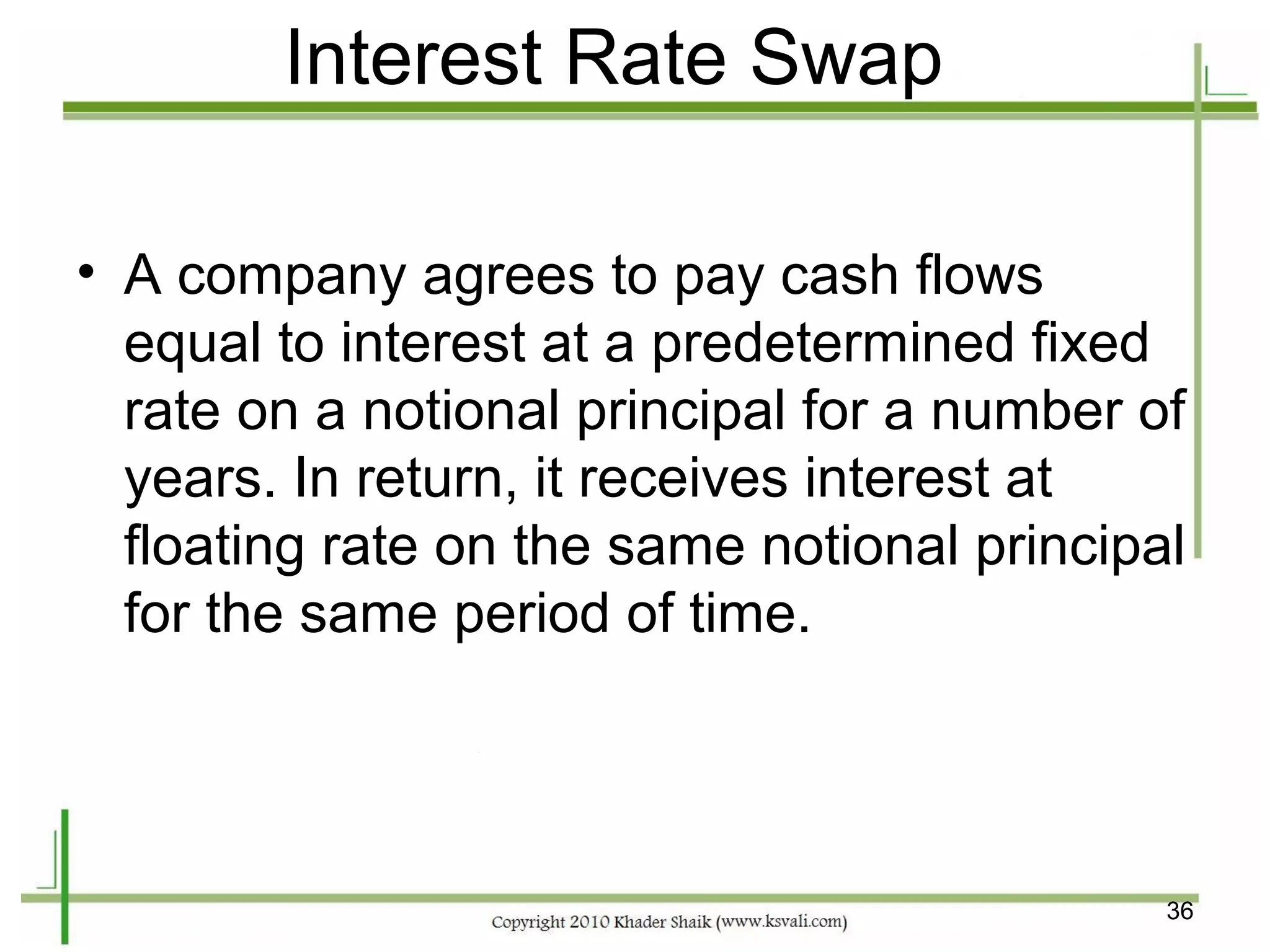 Interest Rate Swap

• A company agrees to pay cash flows equal to interest at a predetermined fixed rate on a notional principal for a number of years. In return, it receives interest at floating rate on the same notional principal for the same period of time.

36

Copyright 2010 Khader Shaik (www.ksvali.com)